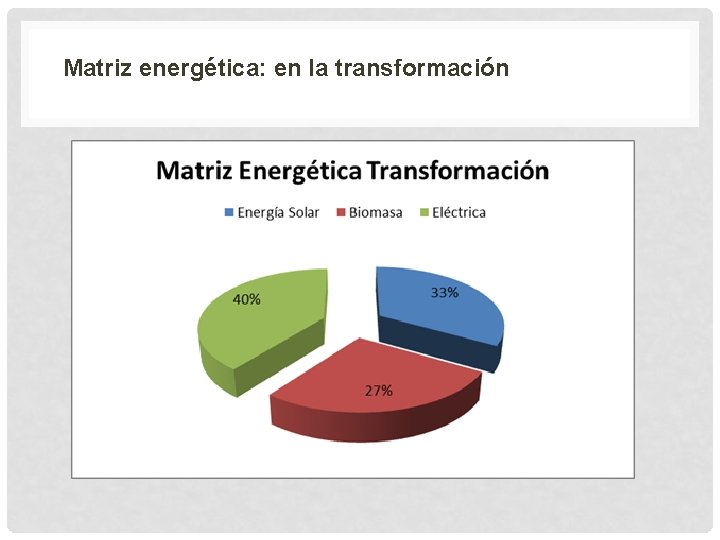 Matriz energética: en la transformación

Matriz Energética Transformación

Energía Solar Biomasa Eléctrica

40%

33%

27%